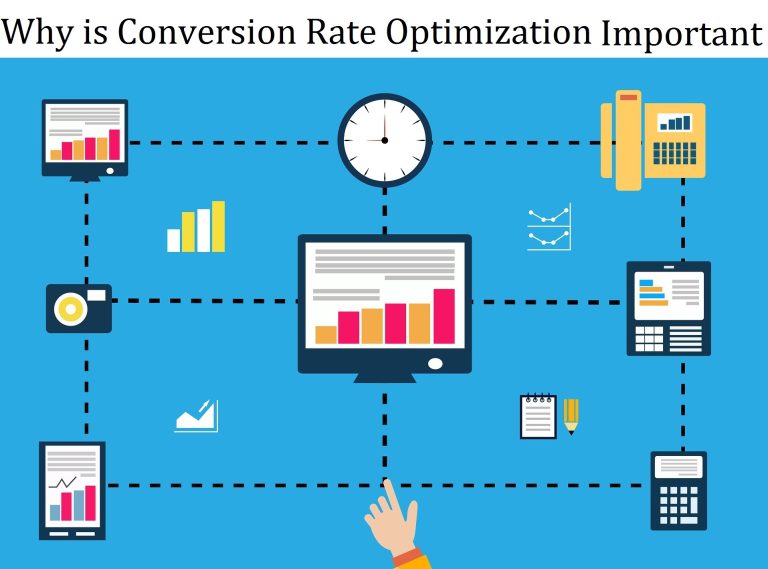 Why is Conversion Rate Optimization Important